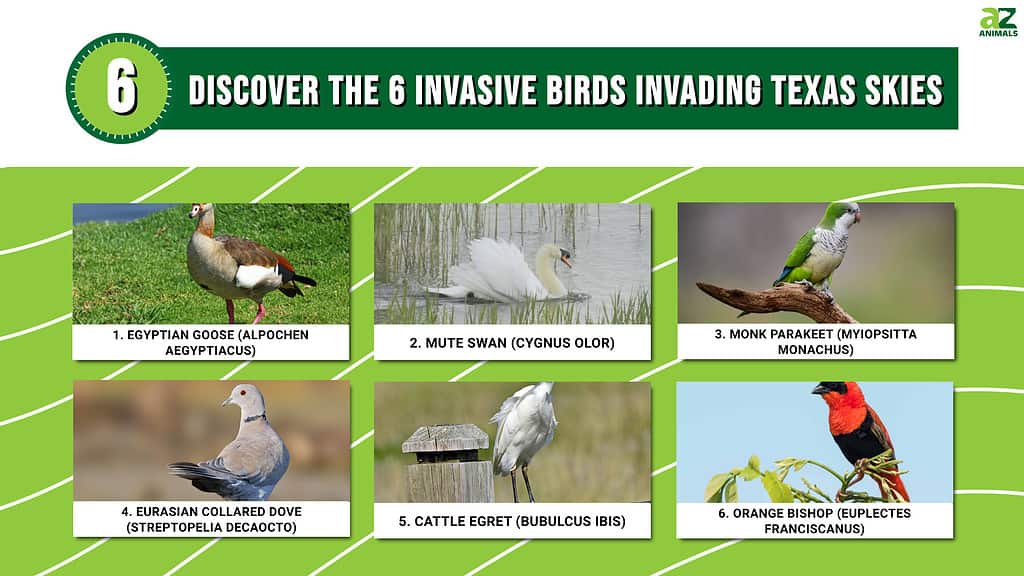 AZ ANIMALS

6

DISCOVER THE 6 INVASIVE BIRDS INVADING TEXAS SKIES

1. EGYPTIAN GOOSE (ALPOCHEN AEGYPTIACUS)

2. MUTE SWAN (CYGNUS OLOR)

3. MONK PARAKEET (MYIOPSITTA MONACHUS)

4. EURASIAN COLLARED DOVE (STREPTOPELIA DECAOCTO)

5. CATTLE EGRET (BUBULCUS IBIS)

6. ORANGE BISHOP (EUPLECTES FRANCISCANUS)